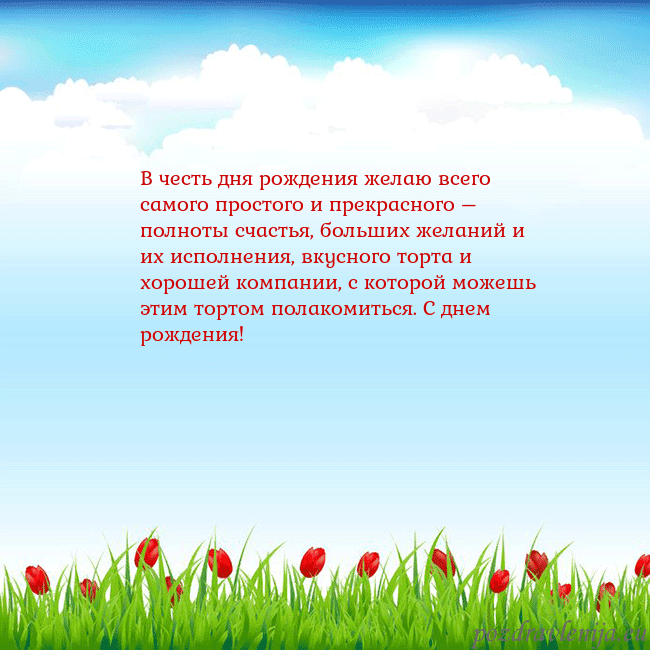 В честь дня рождения желаю всего самого простого и прекрасного — полноты счастья, больших желаний и их исполнения, вкусного торта и хорошей компании, с которой можешь этим тортом полакомиться. С днем рождения!

pozdravlenija.eu